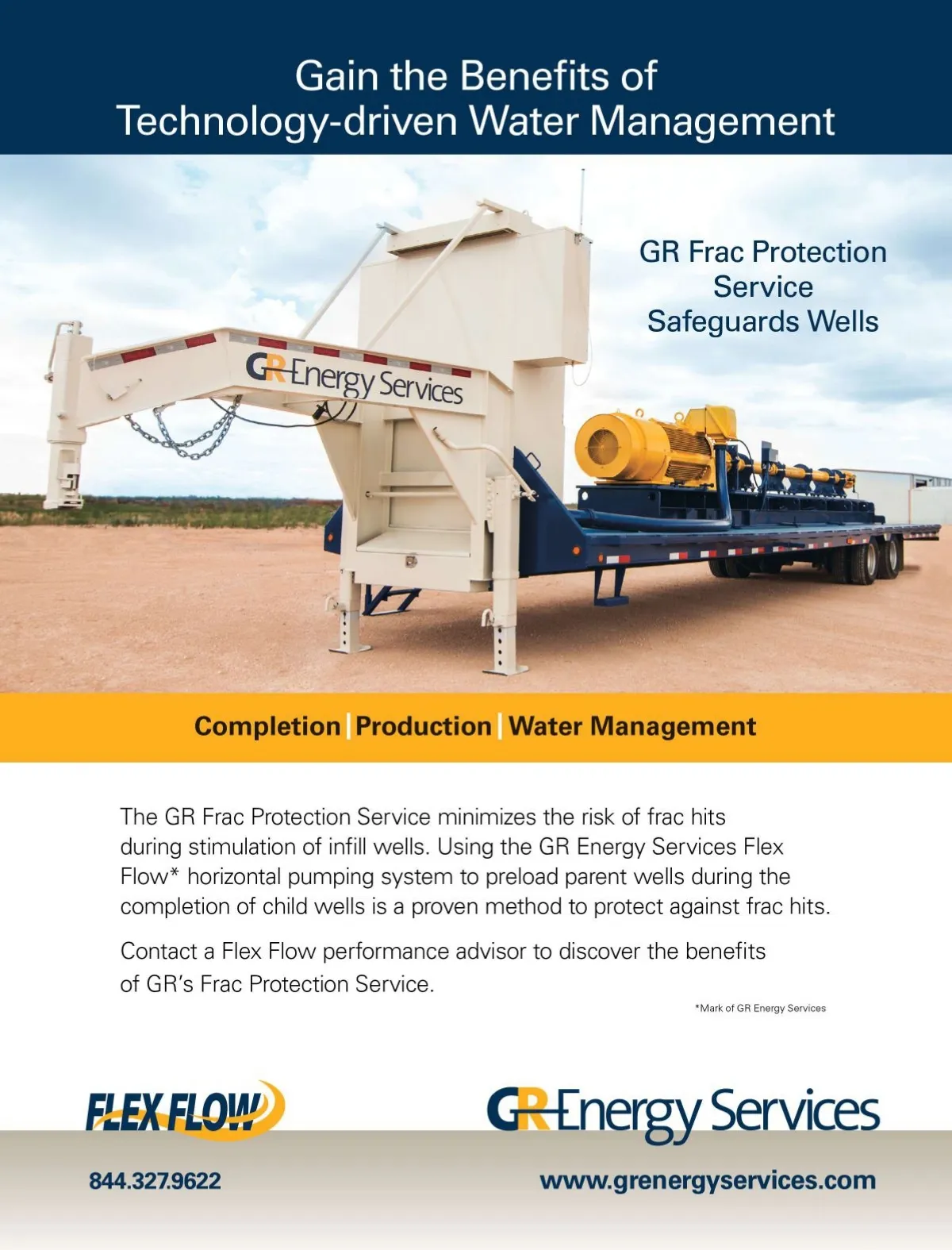 Gain the Benefits of Technology-driven Water Management

GR Frac Protection Service Safeguards Wells

GR Energy Services

Completion | Production | Water Management

The GR Frac Protection Service minimizes the risk of frac hits during stimulation of infill wells. Using the GR Energy Services Flex Flow* horizontal pumping system to preload parent wells during the completion of child wells is a proven method to protect against frac hits.

Contact a Flex Flow performance advisor to discover the benefits of GR's Frac Protection Service.

*Mark of GR Energy Services

FLEX FLOW

GR Energy Services

844.327.9622

www.grenergyservices.com